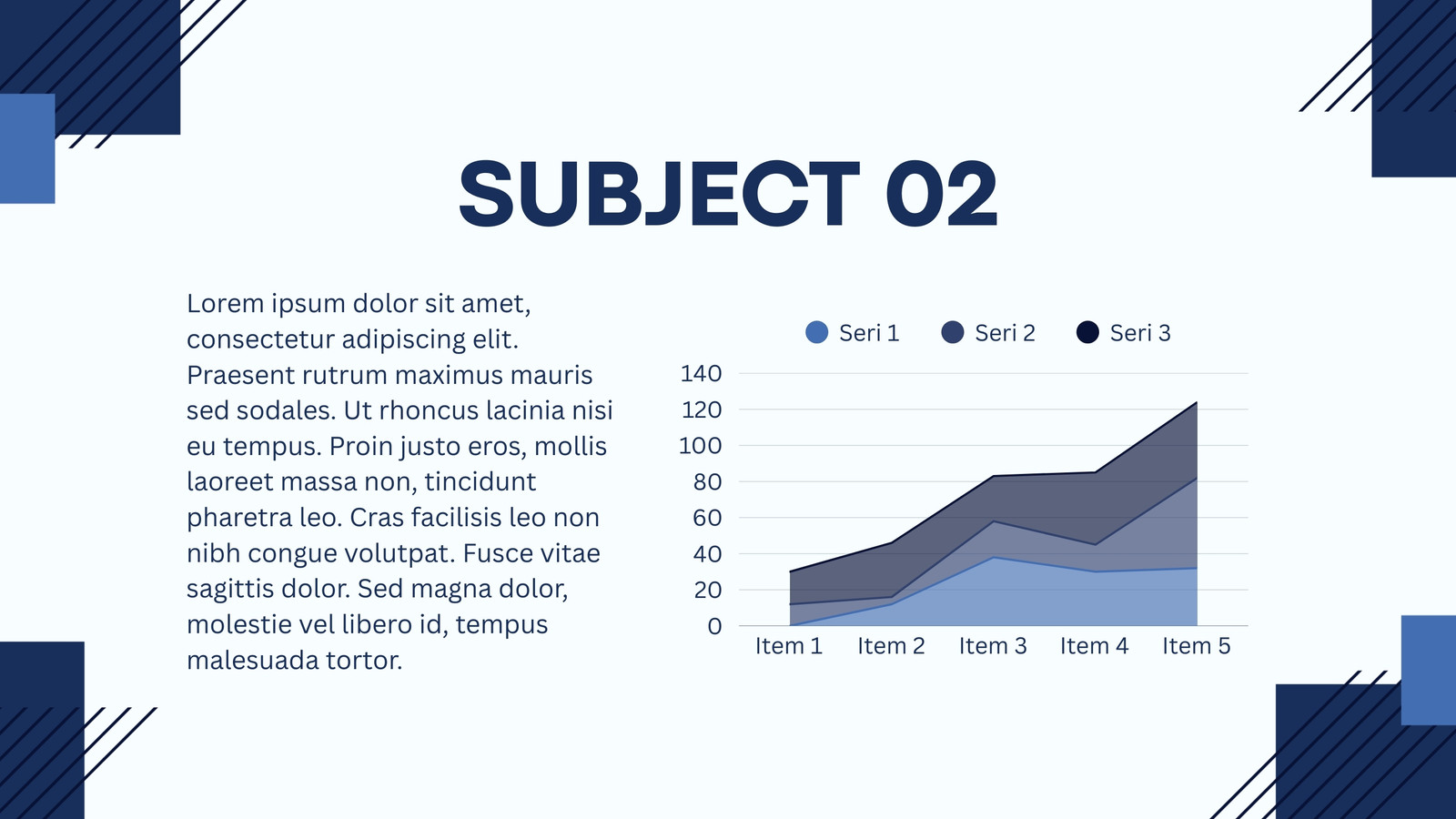 SUBJECT 02

Lorem ipsum dolor sit amet, consectetur adipiscing elit. Praesent rutrum maximus mauris sed sodales. Ut rhoncus lacinia nisi eu tempus. Proin justo eros, mollis laoreet massa non, tincidunt pharetra leo. Cras facilisis leo non nibh congue volutpat. Fusce vitae sagittis dolor. Sed magna dolor, molestie vel libero id, tempus malesuada tortor.

Seri 1 Seri 2 Seri 3

140
120
100
80
60
40
20
0

Item 1 Item 2 Item 3 Item 4 Item 5